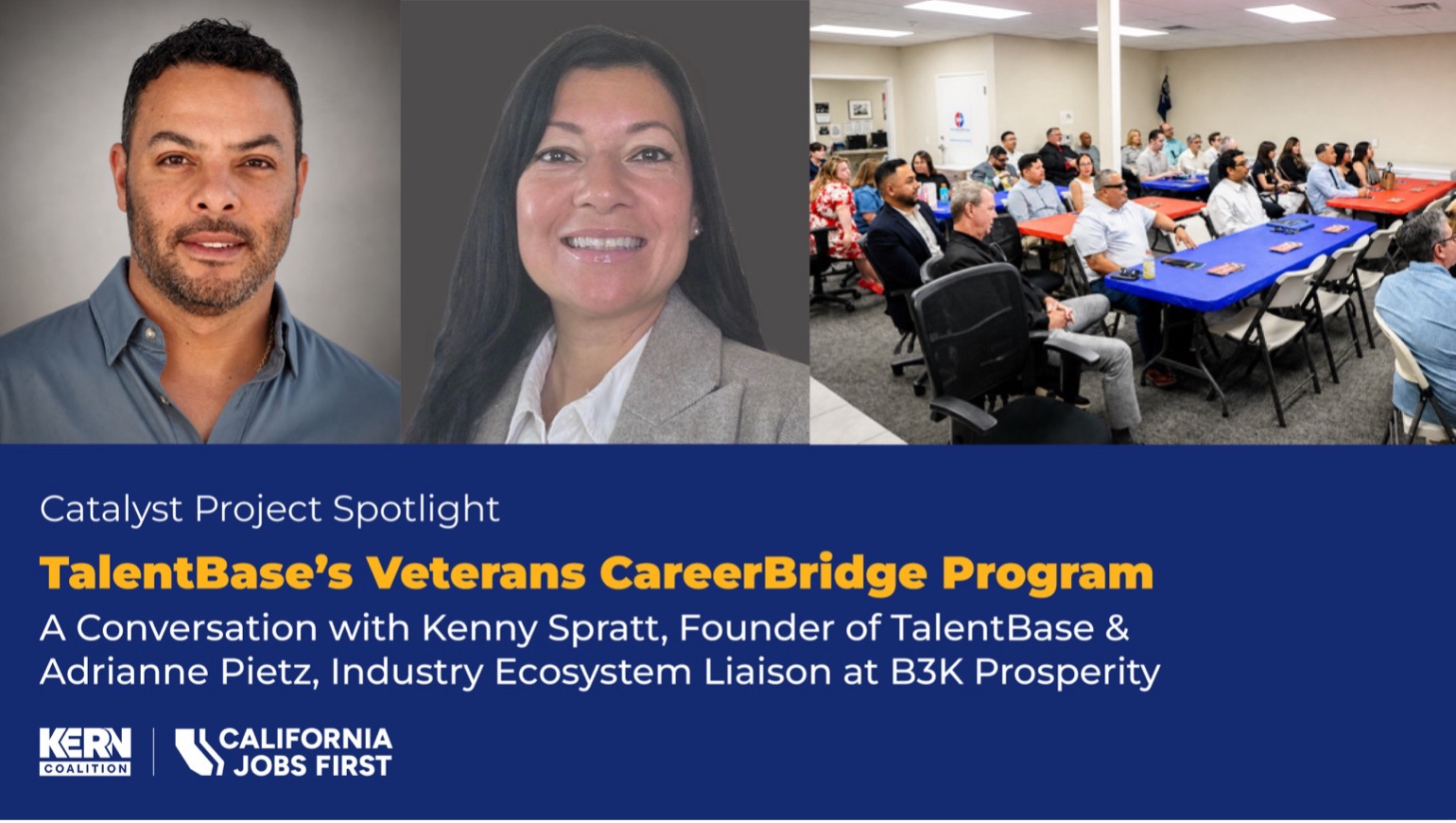 Catalyst Project Spotlight

TalentBase's Veterans CareerBridge Program

A Conversation with Kenny Spratt, Founder of TalentBase & Adrianne Pietz, Industry Ecosystem Liaison at B3K Prosperity

KERN COALITION

CALIFORNIA JOBS FIRST